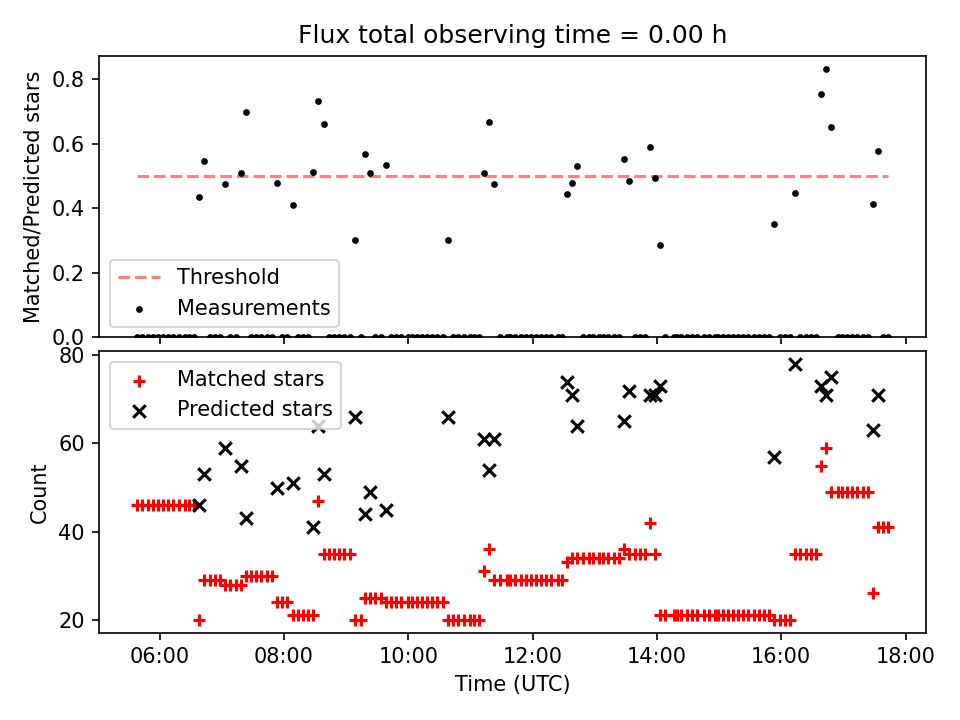 Flux total observing time = 0.00 h

Matched/Predicted stars

0.8
0.6
0.4
0.2
0.0

Threshold
Measurements

Count

80
60
40
20

Matched stars
Predicted stars

06:00
08:00
10:00
12:00
14:00
16:00
18:00

Time (UTC)